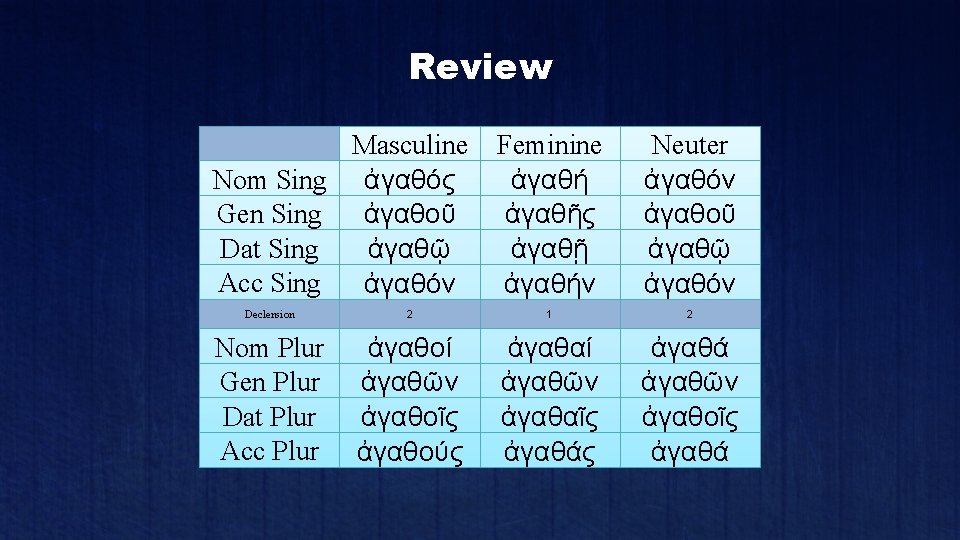 Review

| | Masculine | Feminine | Neuter |
|---|---|---|---|
| Nom Sing | ἀγαθός | ἀγαθή | ἀγαθόν |
| Gen Sing | ἀγαθοῦ | ἀγαθῆς | ἀγαθοῦ |
| Dat Sing | ἀγαθῷ | ἀγαθῇ | ἀγαθῷ |
| Acc Sing | ἀγαθόν | ἀγαθήν | ἀγαθόν |
| Declension | 2 | 1 | 2 |
| Nom Plur | ἀγαθοί | ἀγαθαί | ἀγαθά |
| Gen Plur | ἀγαθῶν | ἀγαθῶν | ἀγαθῶν |
| Dat Plur | ἀγαθοῖς | ἀγαθαῖς | ἀγαθοῖς |
| Acc Plur | ἀγαθούς | ἀγαθάς | ἀγαθά |